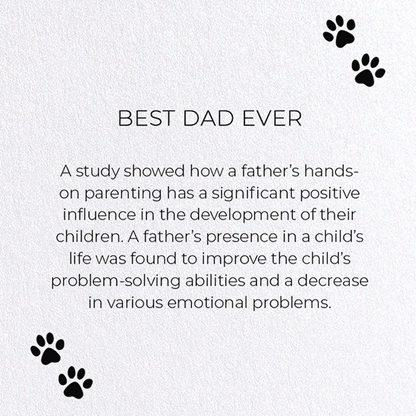 BEST DAD EVER

A study showed how a father's hands-on parenting has a significant positive influence in the development of their children. A father's presence in a child's life was found to improve the child's problem-solving abilities and a decrease in various emotional problems.